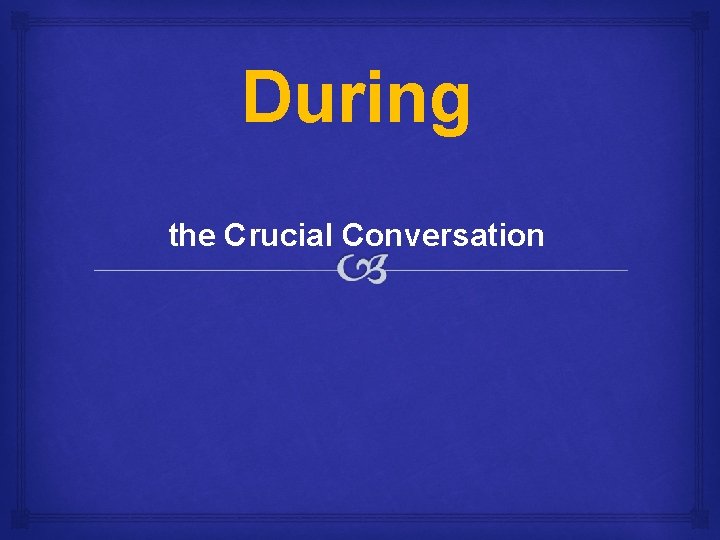 During

the Crucial Conversation